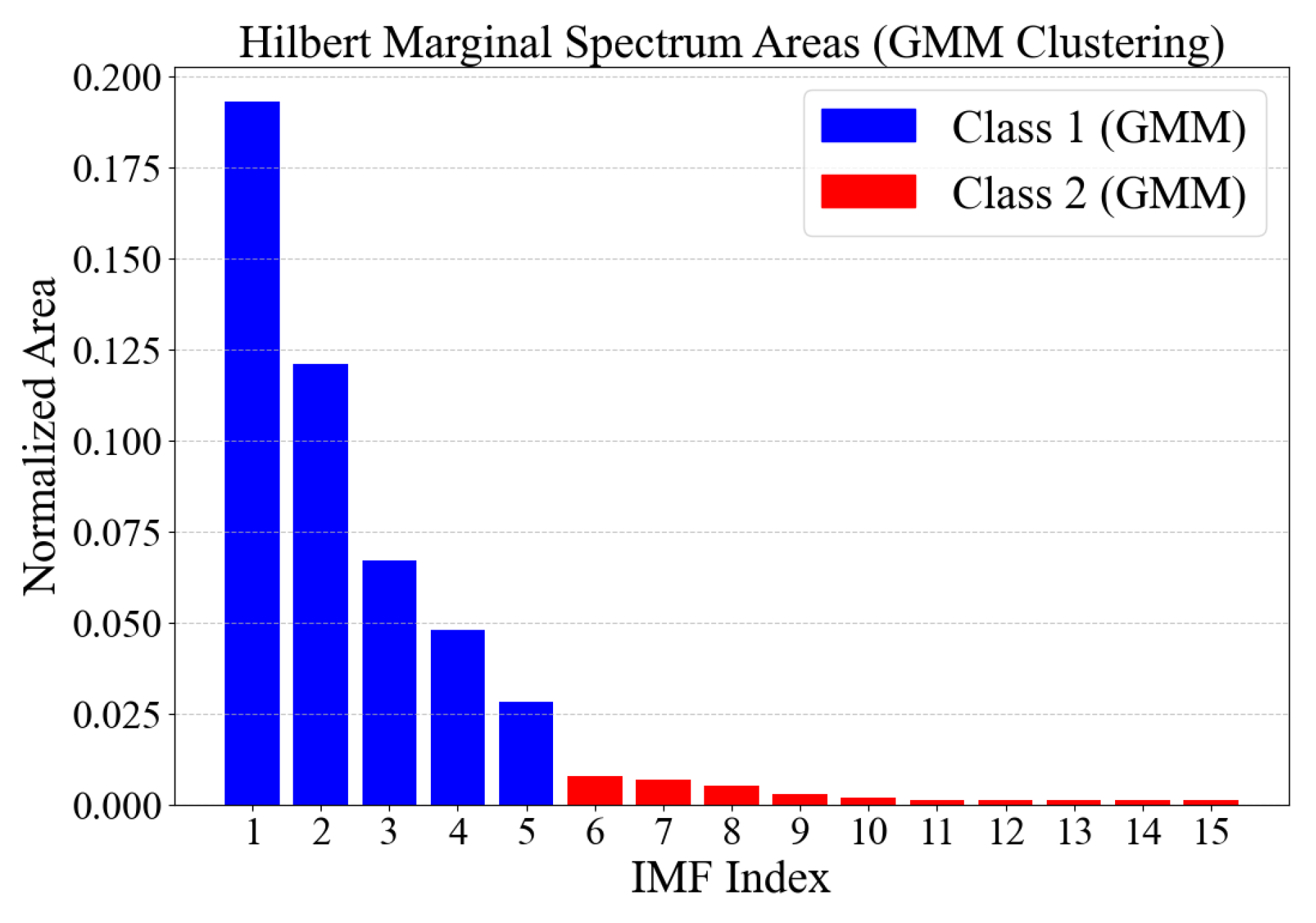 Hilbert Marginal Spectrum Areas (GMM Clustering)

Class 1 (GMM)
Class 2 (GMM)

Normalized Area

0.200
0.175
0.150
0.125
0.100
0.075
0.050
0.025
0.000

1 2 3 4 5 6 7 8 9 10 11 12 13 14 15

IMF Index